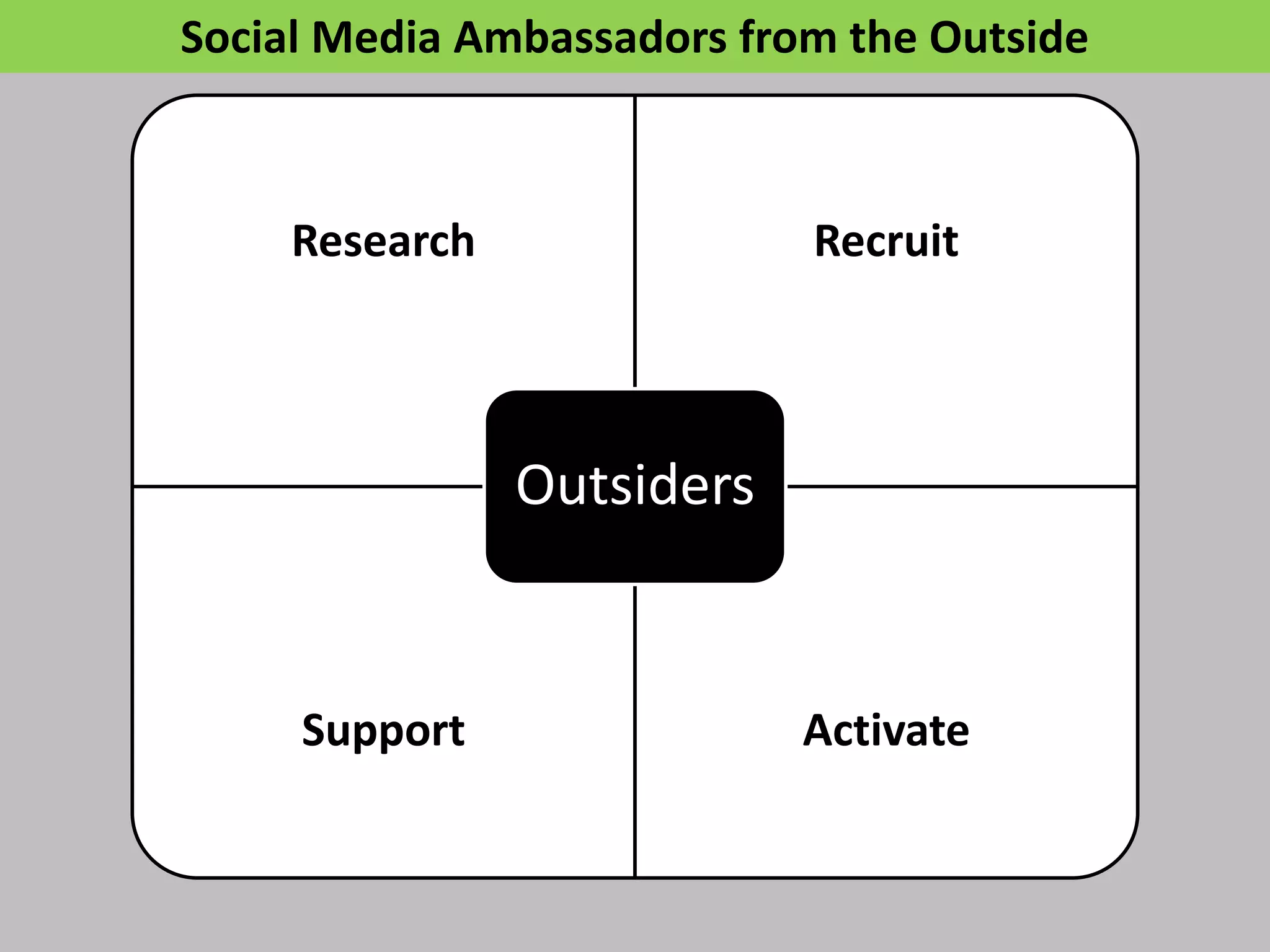 Social Media Ambassadors from the Outside

Research

Recruit

Outsiders

Support

Activate